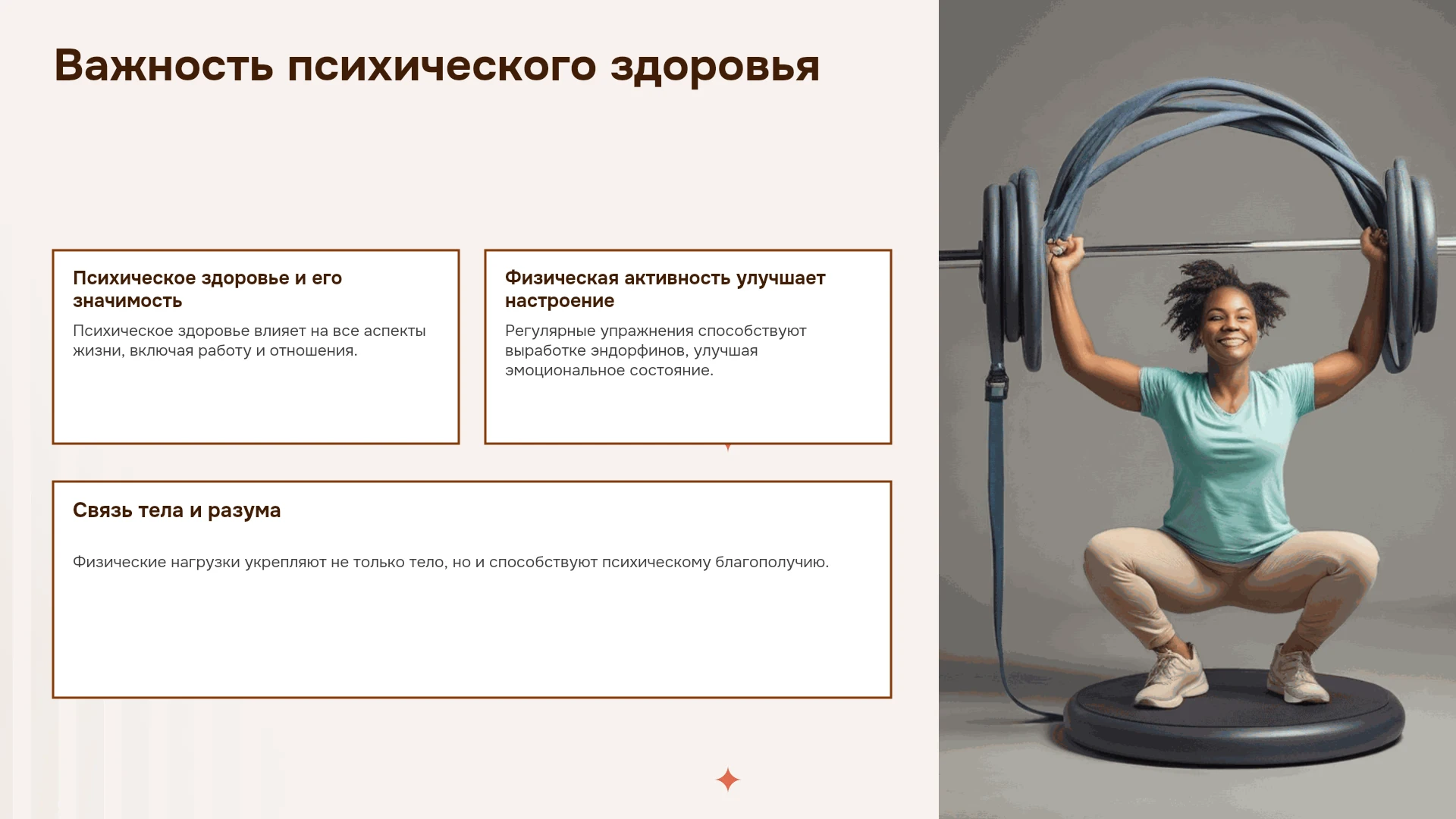 Важность психического здоровья

Психическое здоровье и его значимость

Психическое здоровье влияет на все аспекты жизни, включая работу и отношения.

Физическая активность улучшает настроение

Регулярные упражнения способствуют выработке эндорфинов, улучшая эмоциональное состояние.

Связь тела и разума

Физические нагрузки укрепляют не только тело, но и способствуют психическому благополучию.